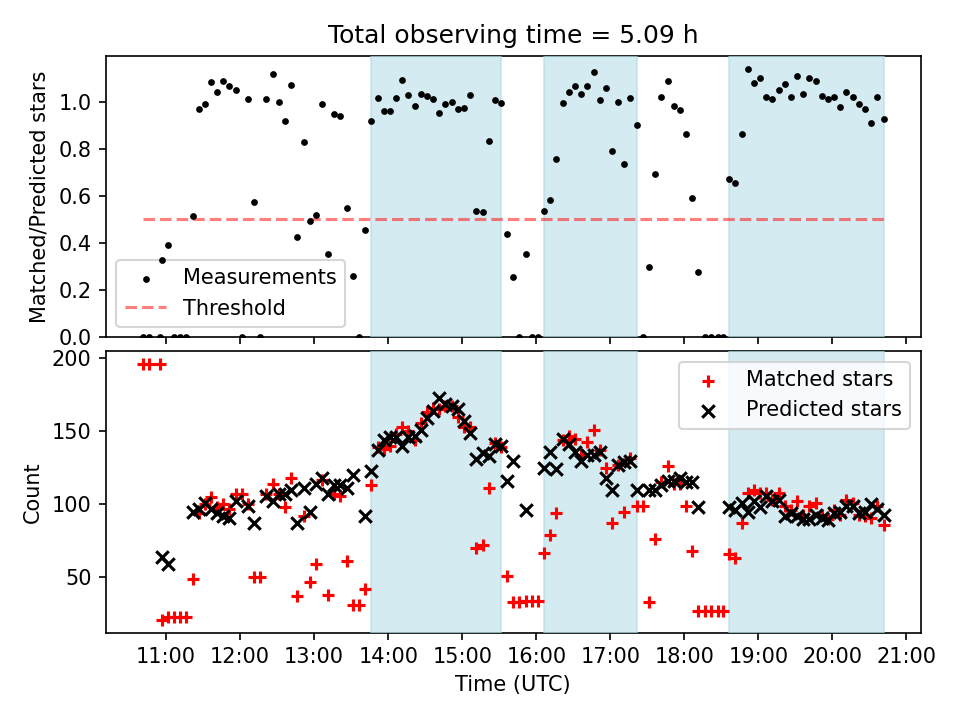 Total observing time = 5.09 h

Matched/Predicted stars

1.0
0.8
0.6
0.4
0.2
0.0

Measurements
Threshold

Count

200
150
100
50

Matched stars
Predicted stars

11:00 12:00 13:00 14:00 15:00 16:00 17:00 18:00 19:00 20:00 21:00

Time (UTC)